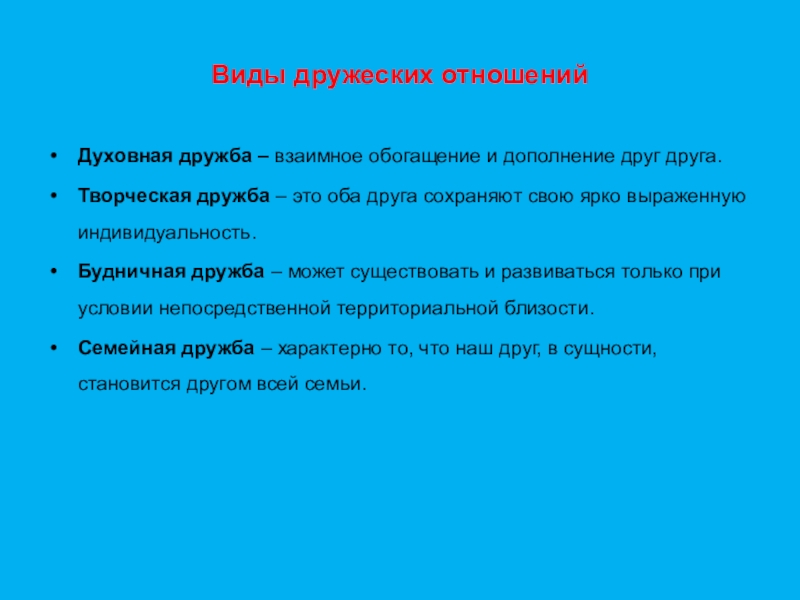 Виды дружеских отношений

• Духовная дружба – взаимное обогащение и дополнение друг друга.

• Творческая дружба – это оба друга сохраняют свою ярко выраженную индивидуальность.

• Будничная дружба – может существовать и развиваться только при условии непосредственной территориальной близости.

• Семейная дружба – характерно то, что наш друг, в сущности, становится другом всей семьи.